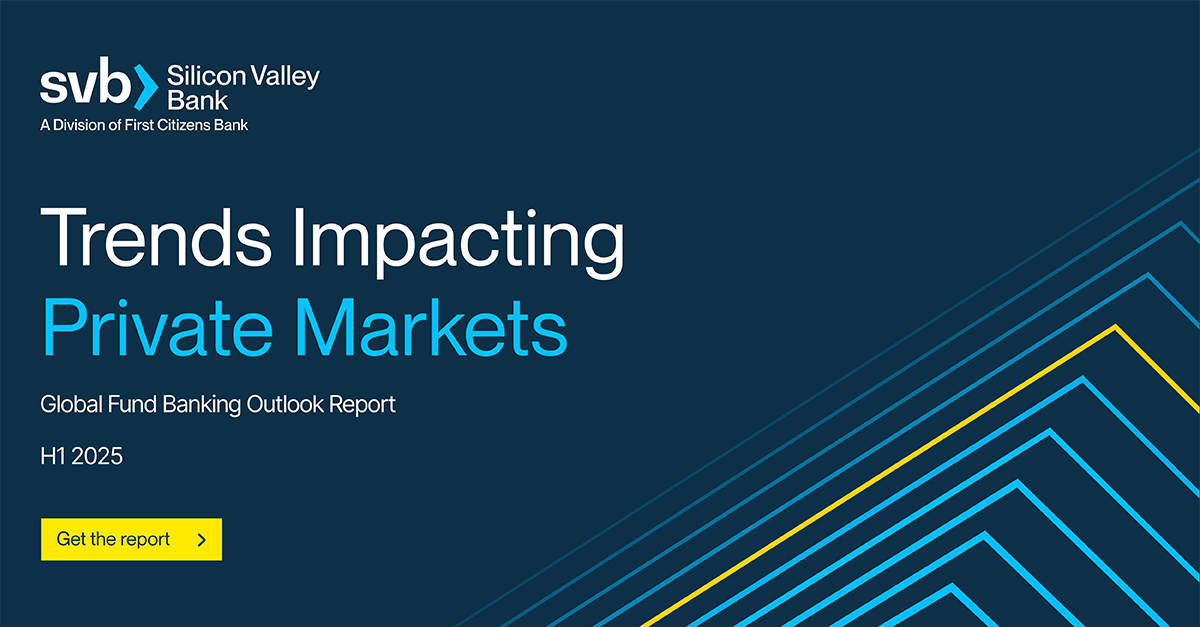 svb Silicon Valley Bank
A Division of First Citizens Bank

Trends Impacting
Private Markets

Global Fund Banking Outlook Report

H1 2025

Get the report